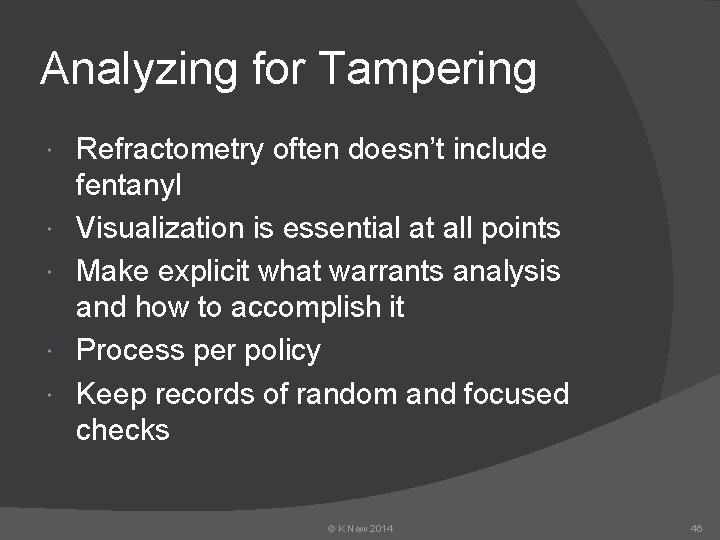 Analyzing for Tampering

• Refractometry often doesn't include fentanyl
• Visualization is essential at all points
• Make explicit what warrants analysis and how to accomplish it
• Process per policy
• Keep records of random and focused checks

© K New 2014

46